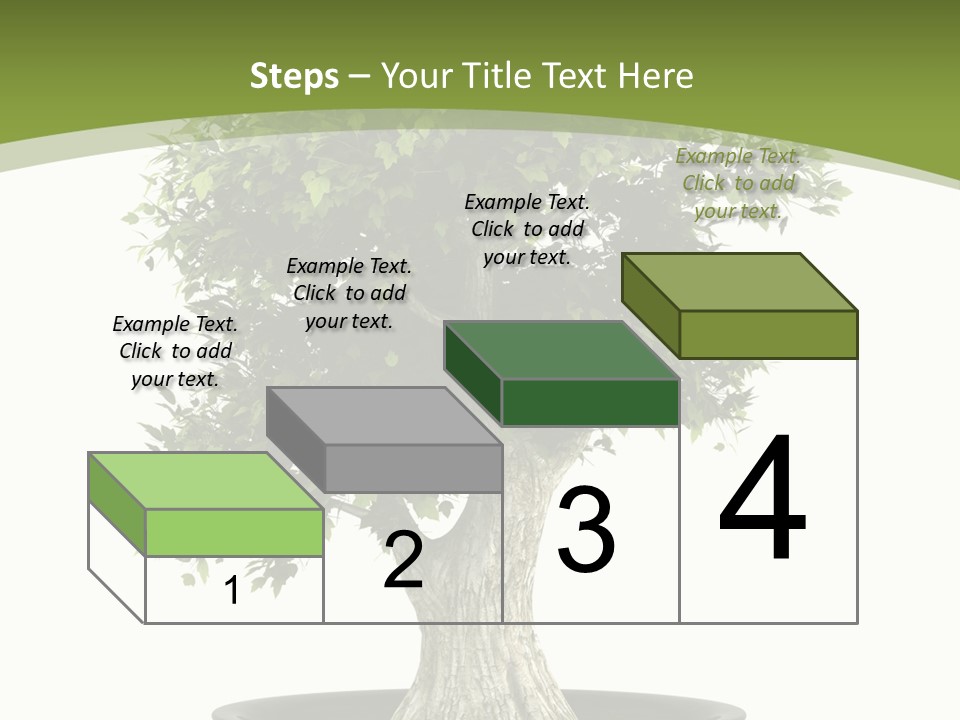 Steps – Your Title Text Here

Example Text. Click to add your text.

Example Text. Click to add your text.

Example Text. Click to add your text.

Example Text. Click to add your text.

1

2

3

4